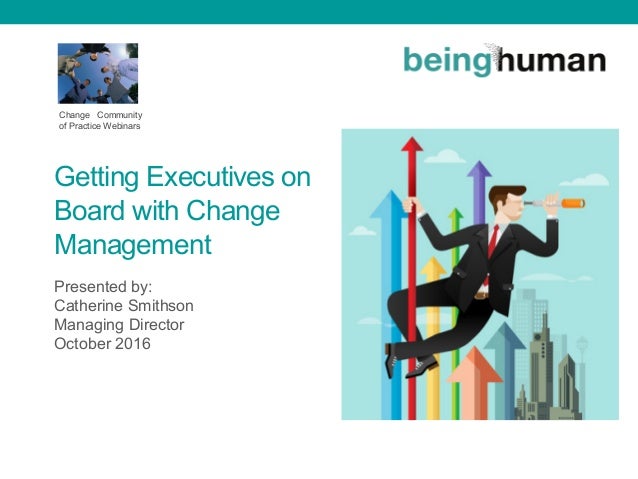 Change Community of Practice Webinars

beinghuman

Getting Executives on Board with Change Management

Presented by:
Catherine Smithson
Managing Director
October 2016